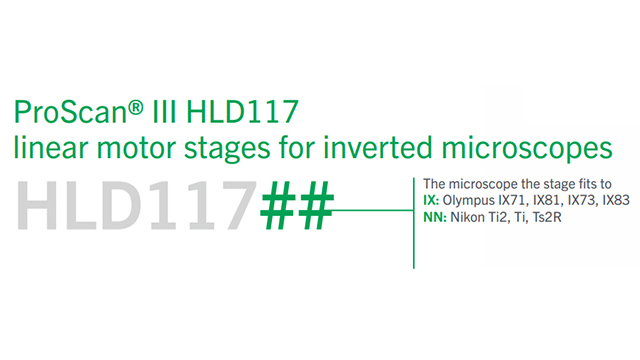 ProScan® III HLD117
linear motor stages for inverted microscopes

HLD117##

The microscope the stage fits to
IX: Olympus IX71, IX81, IX73, IX83
NN: Nikon Ti2, Ti, Ts2R